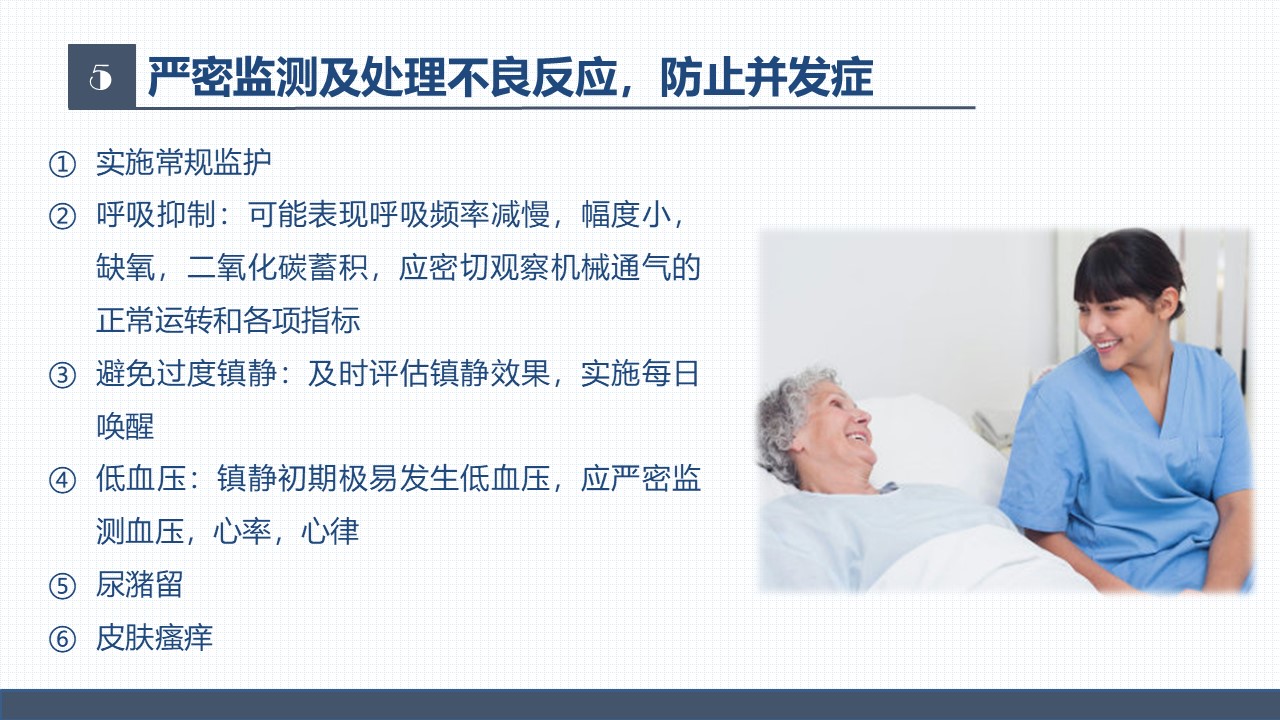 5 严密监测及处理不良反应，防止并发症

① 实施常规监护

② 呼吸抑制：可能表现呼吸频率减慢，幅度小，缺氧，二氧化碳蓄积，应密切观察机械通气的正常运转和各项指标

③ 避免过度镇静：及时评估镇静效果，实施每日唤醒

④ 低血压：镇静初期极易发生低血压，应严密监测血压，心率，心律

⑤ 尿潴留

⑥ 皮肤瘙痒